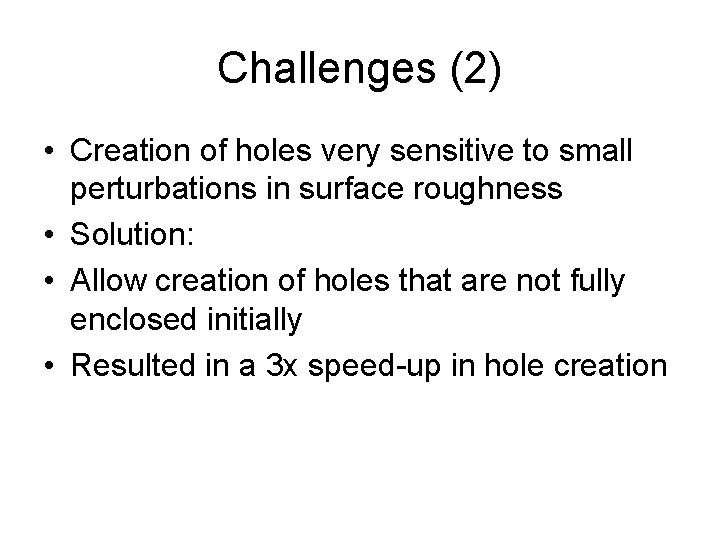 Challenges (2)

• Creation of holes very sensitive to small perturbations in surface roughness
• Solution:
• Allow creation of holes that are not fully enclosed initially
• Resulted in a 3x speed-up in hole creation